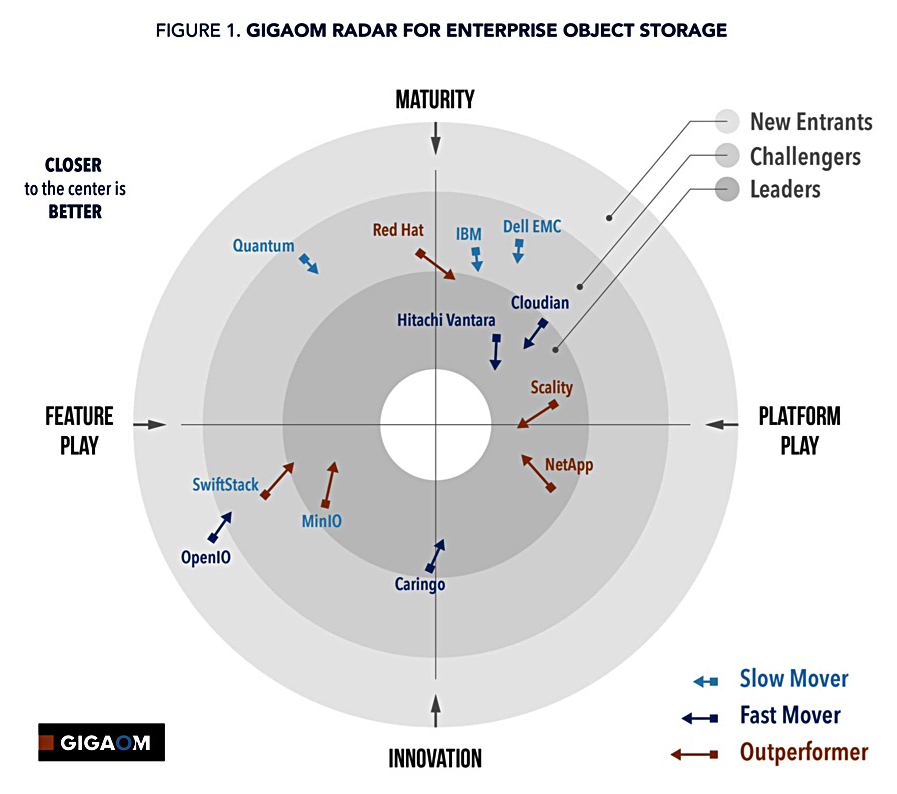 FIGURE 1. GIGAOM RADAR FOR ENTERPRISE OBJECT STORAGE

MATURITY

New Entrants
Challengers
Leaders

CLOSER
to the center is
BETTER

Quantum
Red Hat
IBM
Dell EMC
Cloudian
Hitachi Vantara
Scality

FEATURE PLAY

PLATFORM PLAY

NetApp
SwiftStack
MinIO
OpenIO
Caringo

Slow Mover
Fast Mover
Outperformer

GIGAOM

INNOVATION